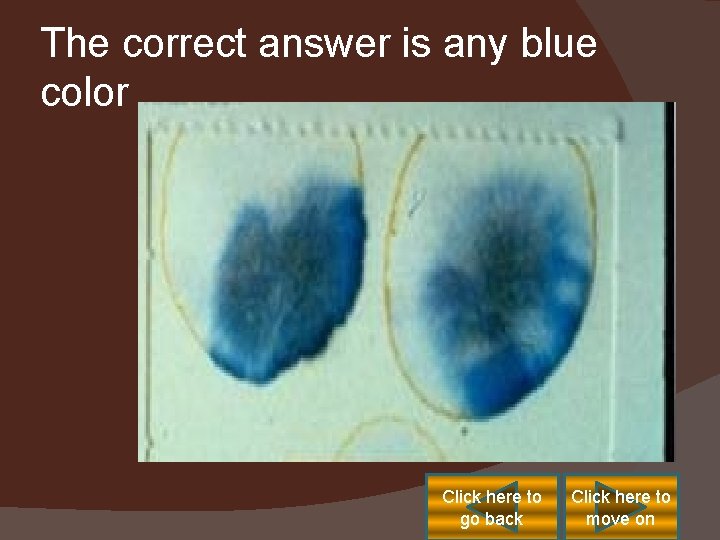 The correct answer is any blue color

Click here to go back

Click here to move on